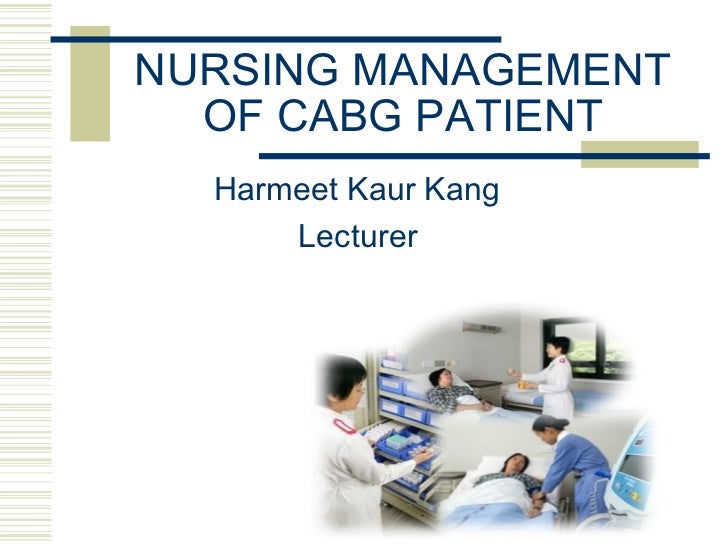 NURSING MANAGEMENT OF CABG PATIENT

Harmeet Kaur Kang

Lecturer